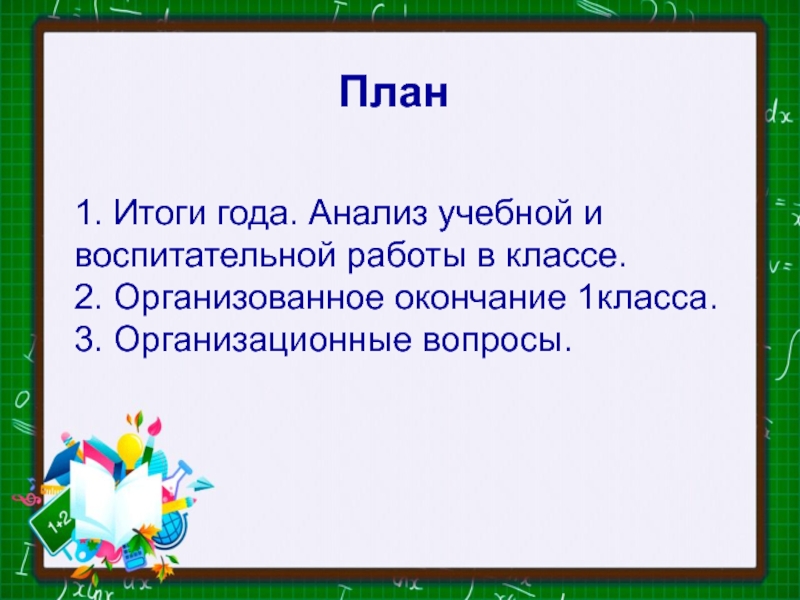 План

1. Итоги года. Анализ учебной и воспитательной работы в классе.
2. Организованное окончание 1класса.
3. Организационные вопросы.

1+2